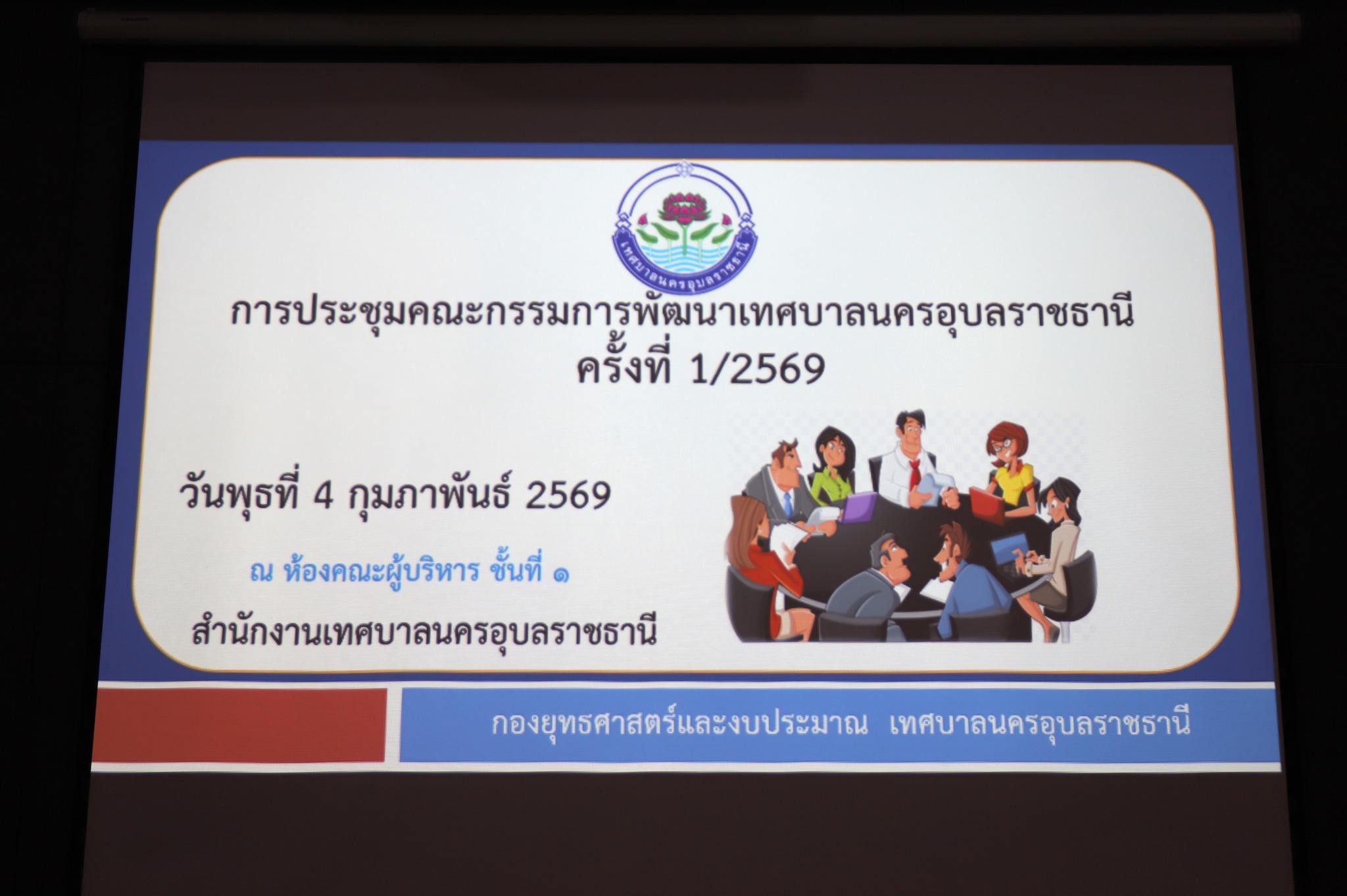 เทศบาลนครอุบลราชธานี

การประชุมคณะกรรมการพัฒนาเทศบาลนครอุบลราชธานี
ครั้งที่ 1/2569

วันพุธที่ 4 กุมภาพันธ์ 2569

ณ ห้องคณะผู้บริหาร ชั้นที่ ๑

สำนักงานเทศบาลนครอุบลราชธานี

กองยุทธศาสตร์และงบประมาณ เทศบาลนครอุบลราชธานี